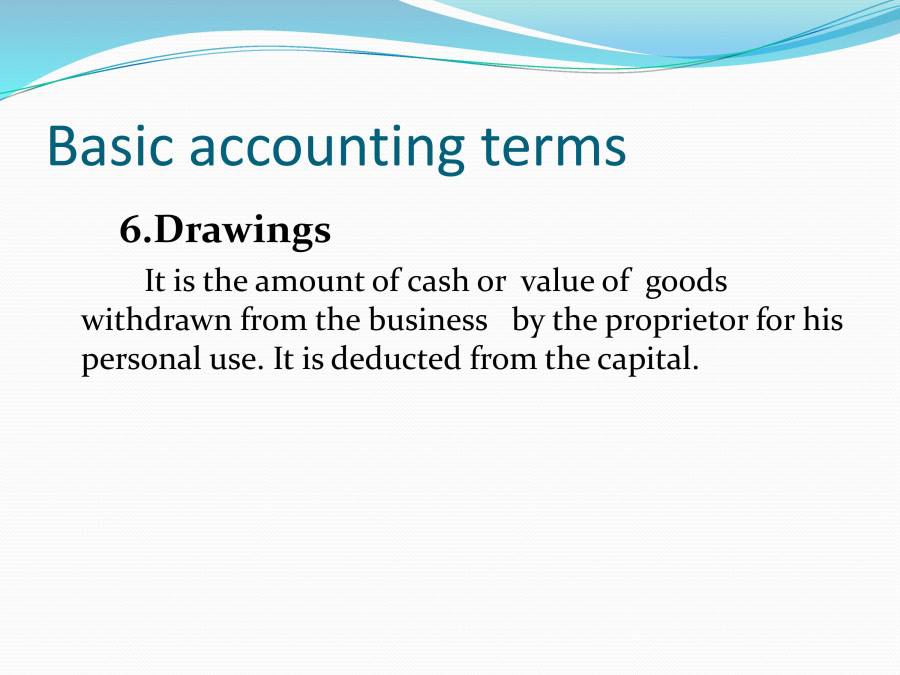 Basic accounting terms

6.Drawings

It is the amount of cash or value of goods withdrawn from the business by the proprietor for his personal use. It is deducted from the capital.